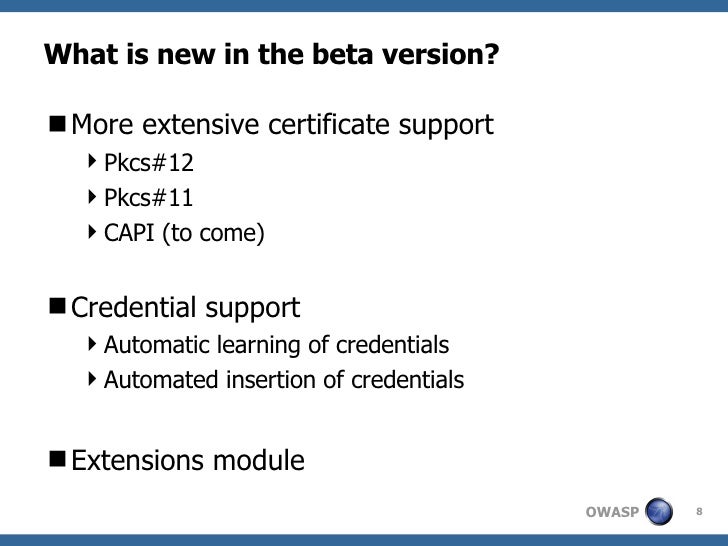 What is new in the beta version?

More extensive certificate support

Pkcs#12

Pkcs#11

CAPI (to come)

Credential support

Automatic learning of credentials

Automated insertion of credentials

Extensions module

OWASP

8